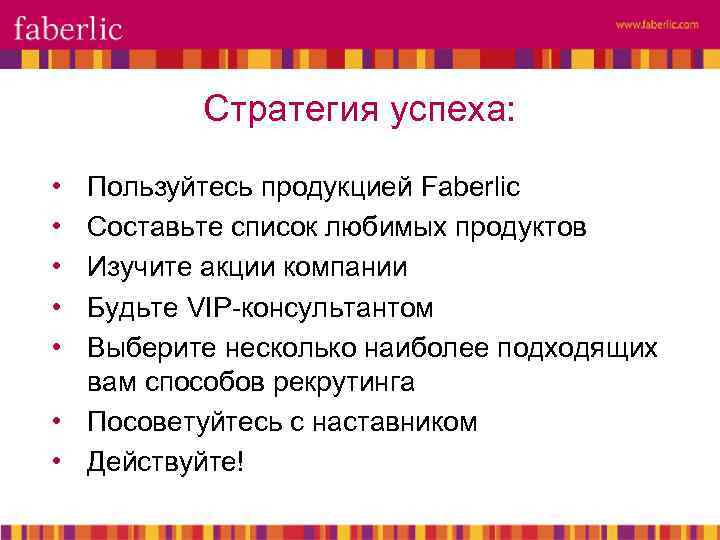 faberlic

www.faberlic.com

Стратегия успеха:

• Пользуйтесь продукцией Faberlic
• Составьте список любимых продуктов
• Изучите акции компании
• Будьте VIP-консультантом
• Выберите несколько наиболее подходящих вам способов рекрутинга
• Посоветуйтесь с наставником
• Действуйте!